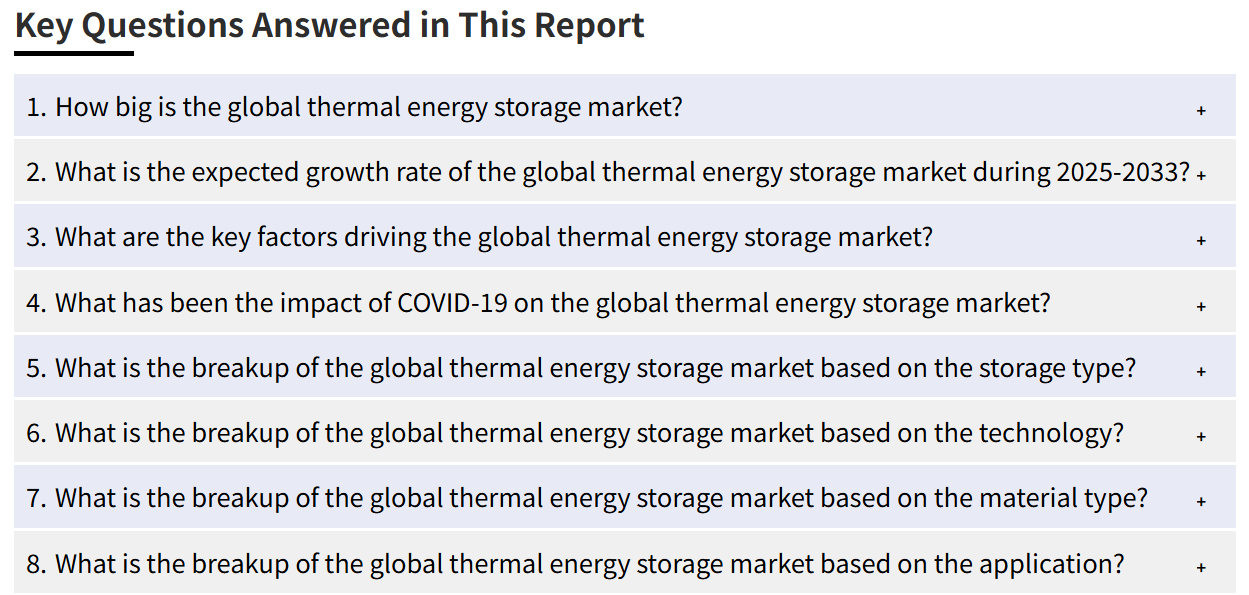 Key Questions Answered in This Report

1. How big is the global thermal energy storage market? +

2. What is the expected growth rate of the global thermal energy storage market during 2025-2033? +

3. What are the key factors driving the global thermal energy storage market? +

4. What has been the impact of COVID-19 on the global thermal energy storage market? +

5. What is the breakup of the global thermal energy storage market based on the storage type? +

6. What is the breakup of the global thermal energy storage market based on the technology? +

7. What is the breakup of the global thermal energy storage market based on the material type? +

8. What is the breakup of the global thermal energy storage market based on the application? +